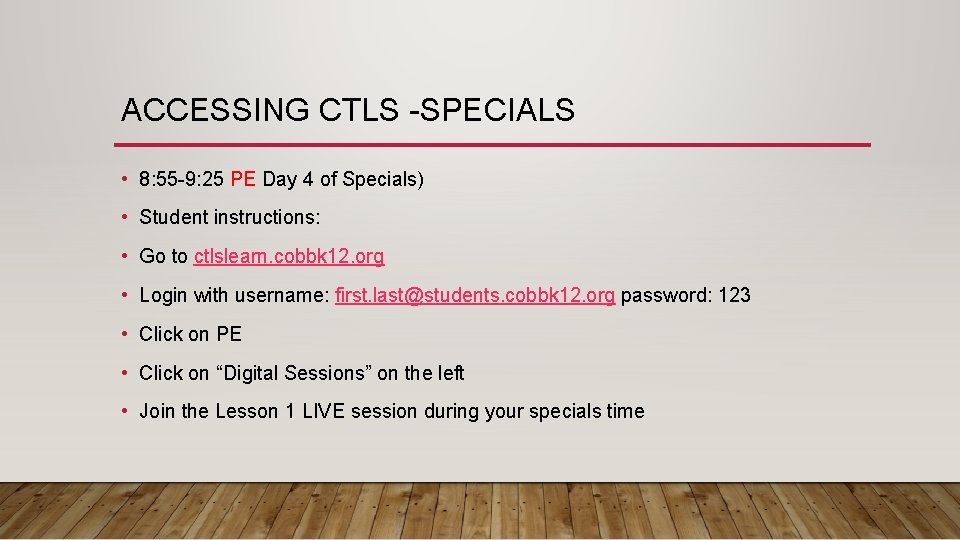 ACCESSING CTLS -SPECIALS

• 8:55-9:25 PE Day 4 of Specials)

• Student instructions:

• Go to ctlslearn.cobbk12.org

• Login with username: first.last@students.cobbk12.org password: 123

• Click on PE

• Click on “Digital Sessions” on the left

• Join the Lesson 1 LIVE session during your specials time